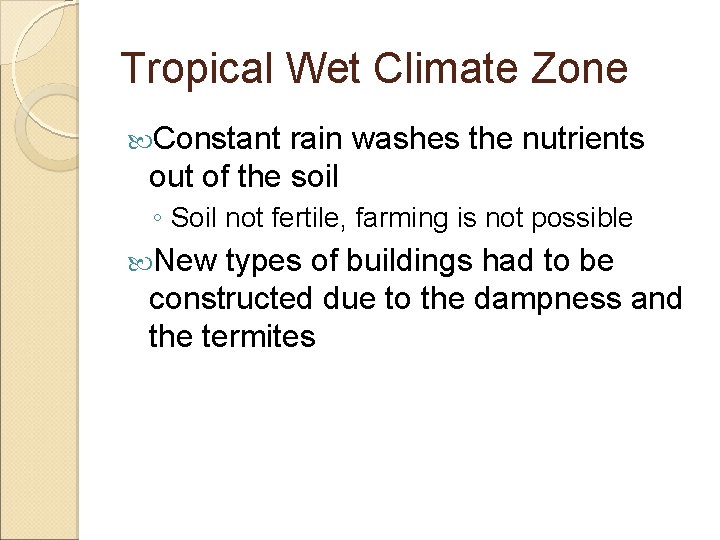 Tropical Wet Climate Zone

Constant rain washes the nutrients out of the soil

◦ Soil not fertile, farming is not possible

New types of buildings had to be constructed due to the dampness and the termites